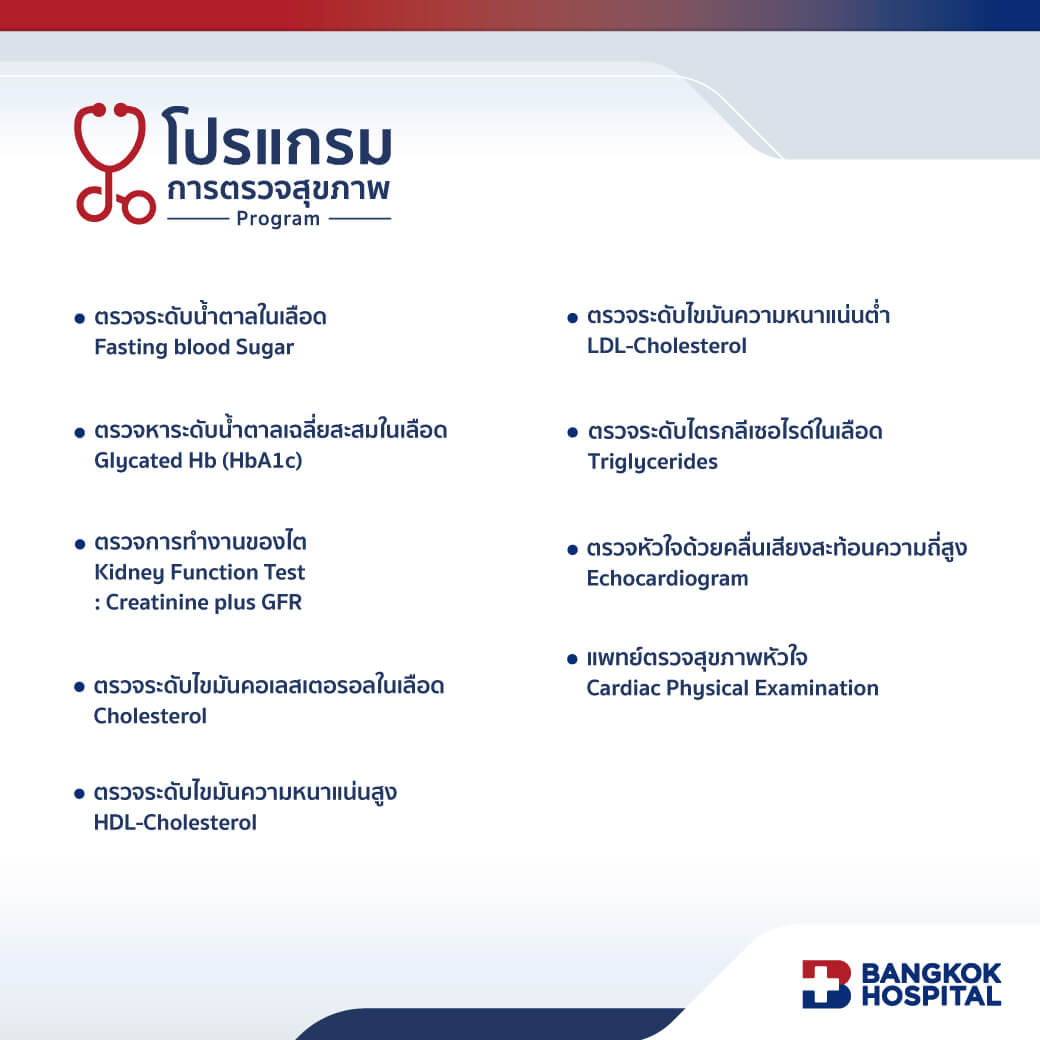 โปรแกรม
การตรวจสุขภาพ
Program

• ตรวจระดับน้ำตาลในเลือด
Fasting blood Sugar

• ตรวจหาระดับน้ำตาลเฉลี่ยสะสมในเลือด
Glycated Hb (HbA1c)

• ตรวจการทำงานของไต
Kidney Function Test
: Creatinine plus GFR

• ตรวจระดับไขมันคอเลสเตอรอลในเลือด
Cholesterol

• ตรวจระดับไขมันความหนาแน่นสูง
HDL-Cholesterol

• ตรวจระดับไขมันความหนาแน่นต่ำ
LDL-Cholesterol

• ตรวจระดับไตรกลีเซอไรด์ในเลือด
Triglycerides

• ตรวจหัวใจด้วยคลื่นเสียงสะท้อนความถี่สูง
Echocardiogram

• แพทย์ตรวจสุขภาพหัวใจ
Cardiac Physical Examination

BANGKOK
HOSPITAL